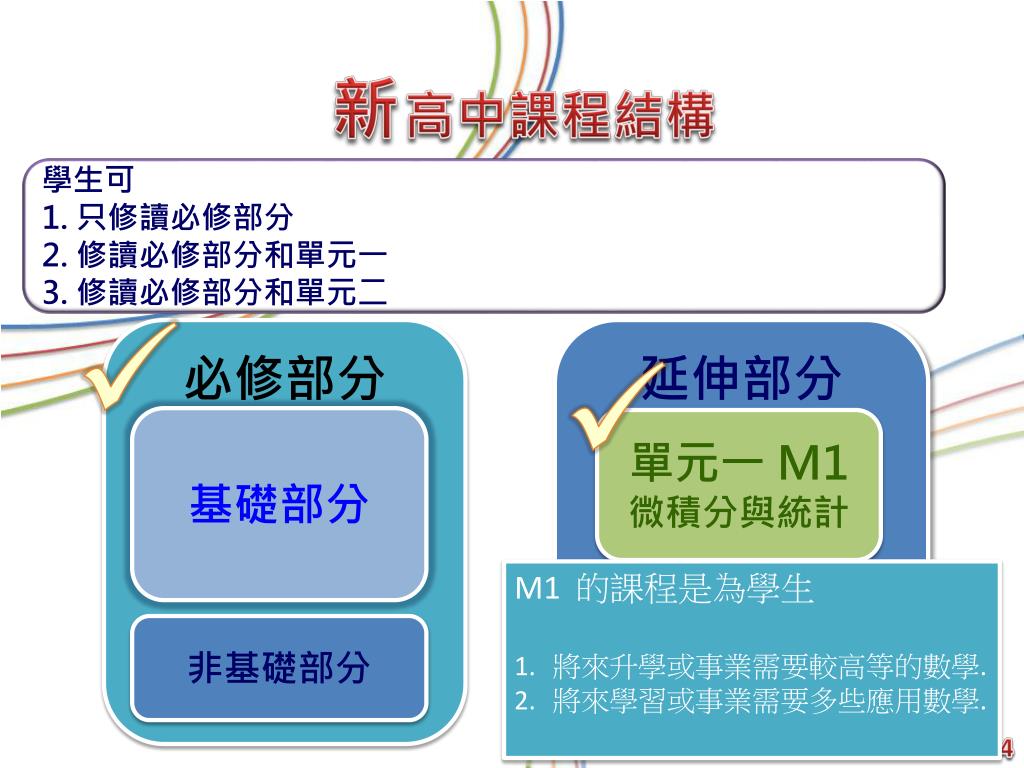 新高中課程結構

學生可
1. 只修讀必修部分
2. 修讀必修部分和單元一
3. 修讀必修部分和單元二

必修部分

基礎部分

非基礎部分

延伸部分

單元一 M1
微積分與統計

M1 的課程是為學生

1. 將來升學或事業需要較高等的數學.
2. 將來學習或事業需要多些應用數學.

4